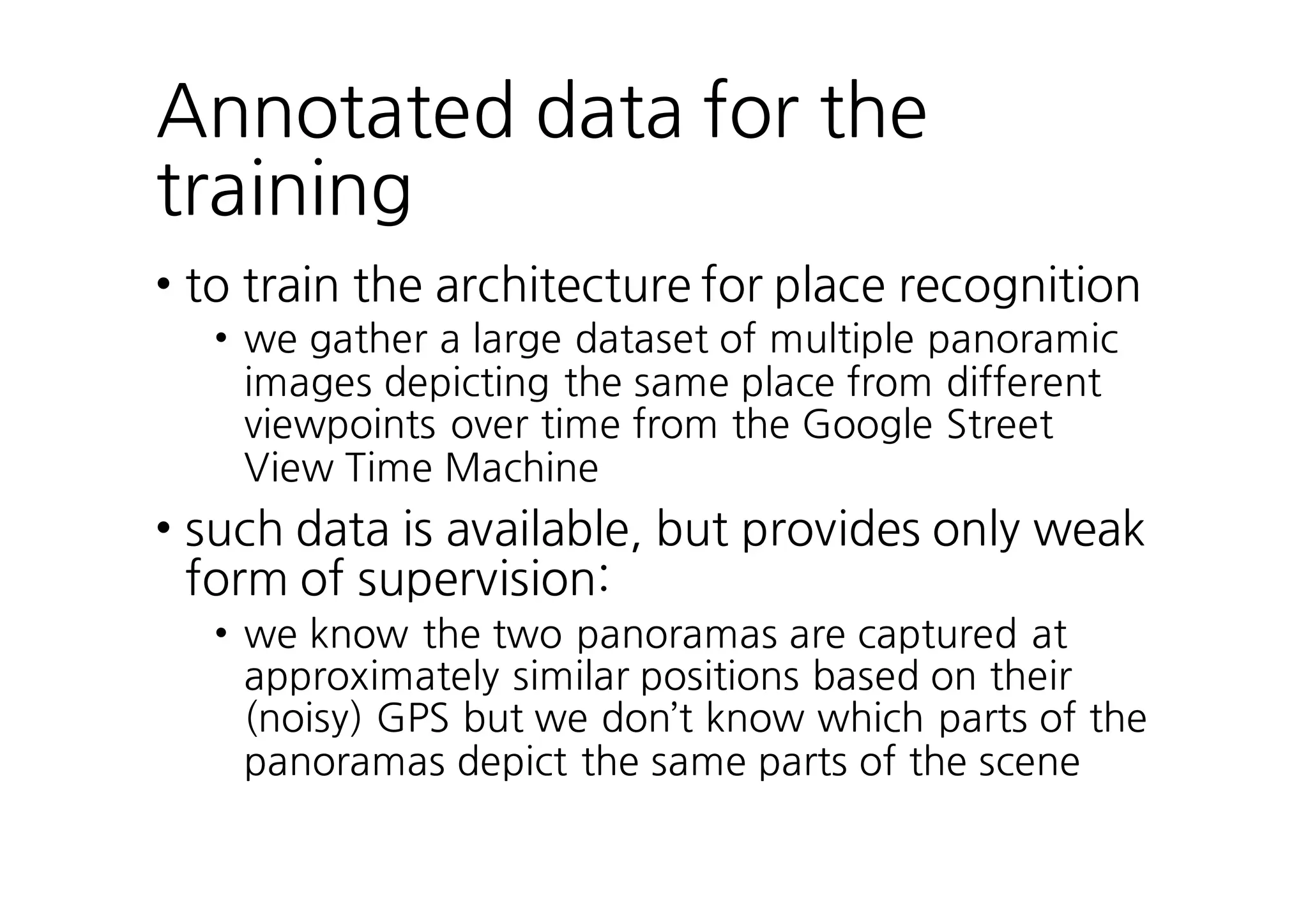 Annotated data for the training

• to train the architecture for place recognition
  • we gather a large dataset of multiple panoramic images depicting the same place from different viewpoints over time from the Google Street View Time Machine

• such data is available, but provides only weak form of supervision:
  • we know the two panoramas are captured at approximately similar positions based on their (noisy) GPS but we don’t know which parts of the panoramas depict the same parts of the scene